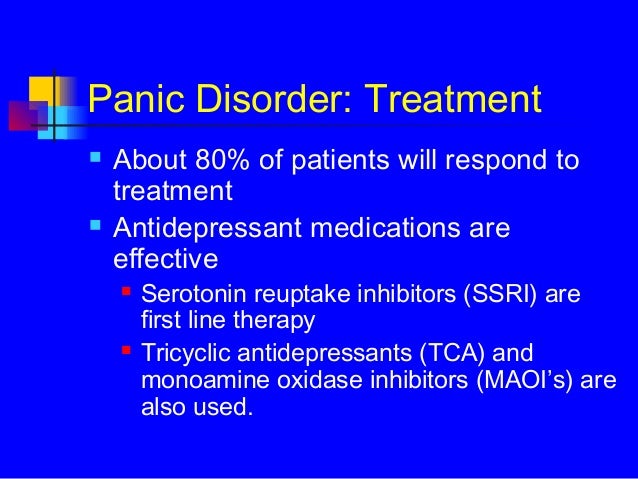 Panic Disorder: Treatment

- About 80% of patients will respond to treatment
- Antidepressant medications are effective
  - Serotonin reuptake inhibitors (SSRI) are first line therapy
  - Tricyclic antidepressants (TCA) and monoamine oxidase inhibitors (MAOI's) are also used.